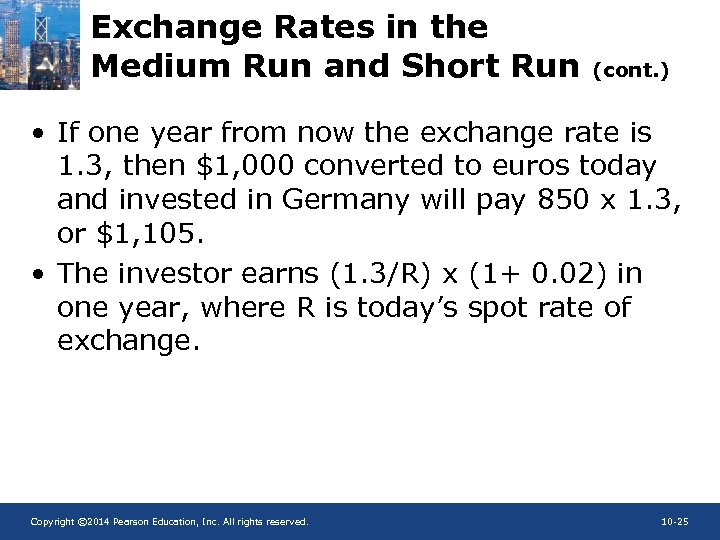 Exchange Rates in the Medium Run and Short Run (cont.)

• If one year from now the exchange rate is 1.3, then \$1,000 converted to euros today and invested in Germany will pay 850 x 1.3, or \$1,105.

• The investor earns (1.3/R) x (1+ 0.02) in one year, where R is today's spot rate of exchange.

Copyright ©2014 Pearson Education, Inc. All rights reserved.

10-25